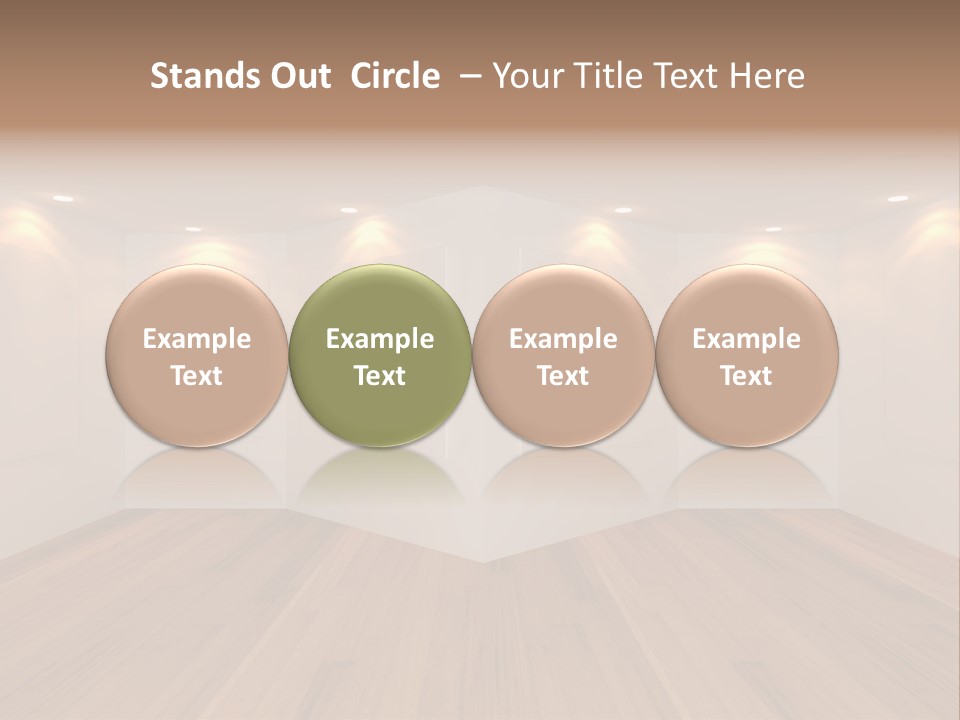 Stands Out Circle – Your Title Text Here

Example Text

Example Text

Example Text

Example Text